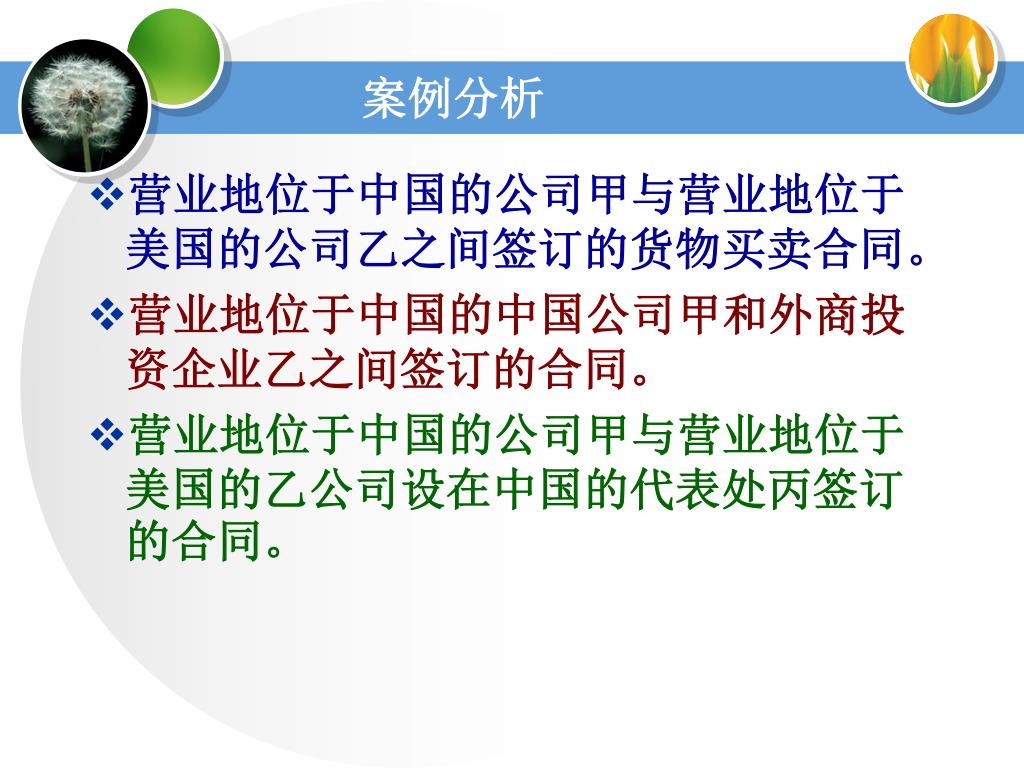 案例分析

❖营业地位于中国的公司甲与营业地位于美国的公司乙之间签订的货物买卖合同。

❖营业地位于中国的中国公司甲和外商投资企业乙之间签订的合同。

❖营业地位于中国的公司甲与营业地位于美国的乙公司设在中国的代表处丙签订的合同。